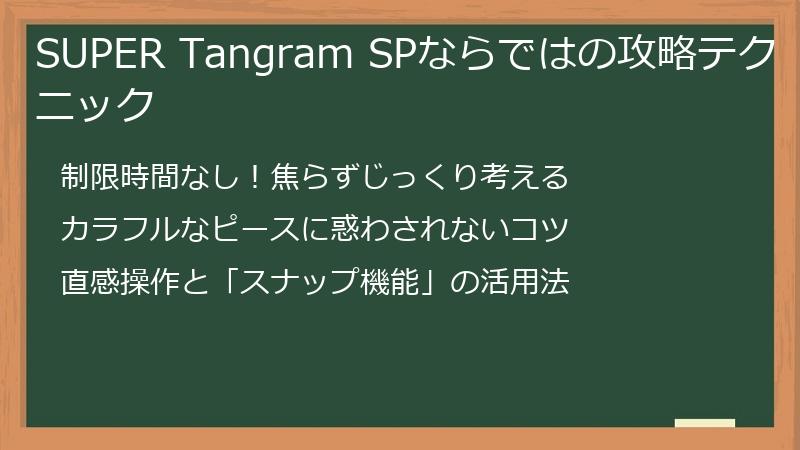 SUPER Tangram SPならではの攻略テクニック

制限時間なし！焦らずじっくり考える

カラフルなピースに惑わされないコツ

直感操作と「スナップ機能」の活用法